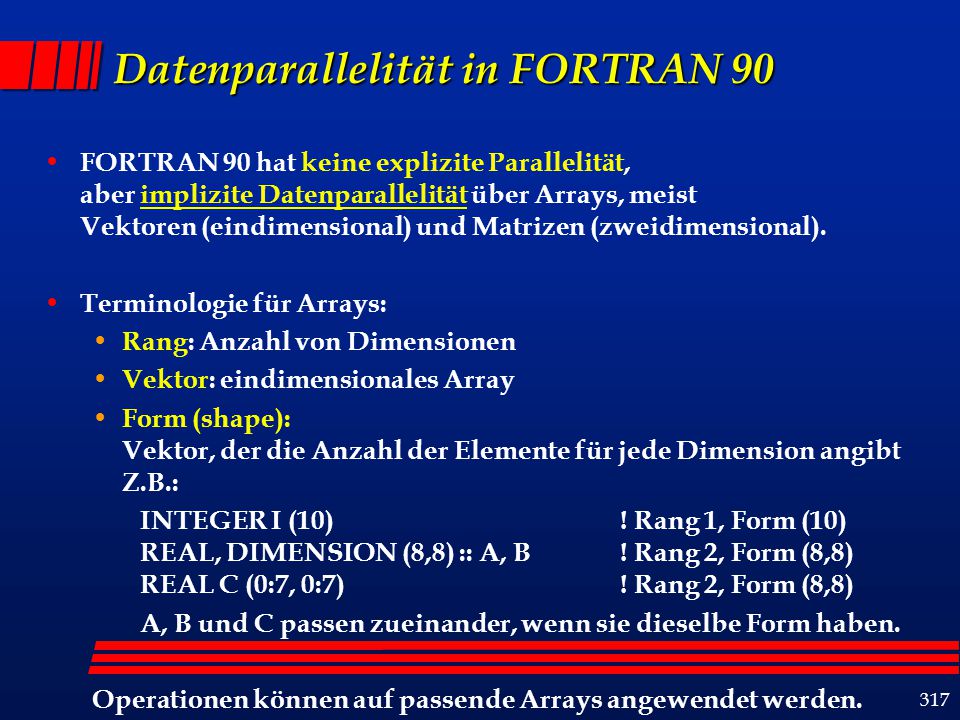 Datenparallelität in FORTRAN 90

• FORTRAN 90 hat keine explizite Parallelität, aber implizite Datenparallelität über Arrays, meist Vektoren (eindimensional) und Matrizen (zweidimensional).

• Terminologie für Arrays:
  • Rang: Anzahl von Dimensionen
  • Vektor: eindimensionales Array
  • Form (shape): Vektor, der die Anzahl der Elemente für jede Dimension angibt Z.B.:

INTEGER I (10) ! Rang 1, Form (10)
REAL, DIMENSION (8,8) :: A, B ! Rang 2, Form (8,8)
REAL C (0:7, 0:7) ! Rang 2, Form (8,8)

A, B und C passen zueinander, wenn sie dieselbe Form haben.

Operationen können auf passende Arrays angewendet werden.

317